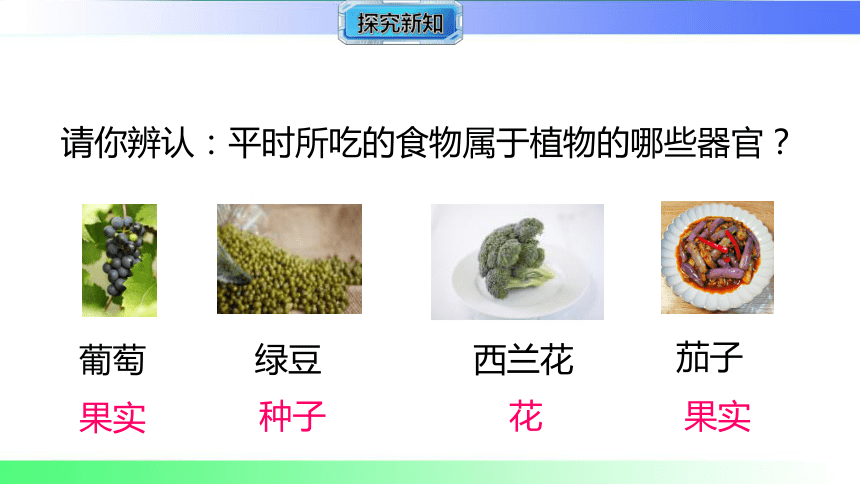 探究新知

请你辨认：平时所吃的食物属于植物的哪些器官？

葡萄
果实

绿豆
种子

西兰花
花

茄子
果实